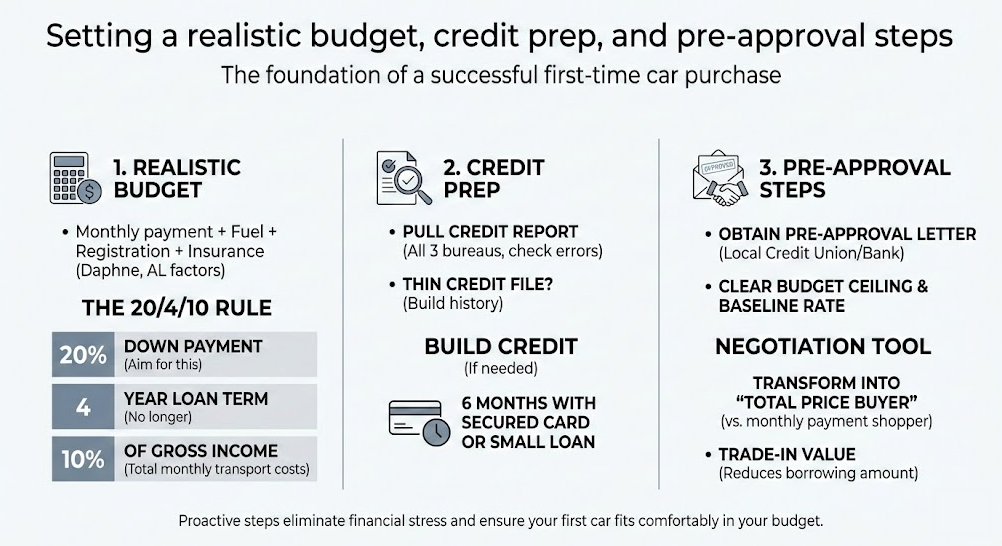 Setting a realistic budget, credit prep, and pre-approval steps

The foundation of a successful first-time car purchase

1. REALISTIC BUDGET

• Monthly payment + Fuel + Registration + Insurance (Daphne, AL factors)

THE 20/4/10 RULE

20% DOWN PAYMENT
(Aim for this)

4 YEAR LOAN TERM
(No longer)

10% OF GROSS INCOME
(Total monthly transport costs)

2. CREDIT PREP

• PULL CREDIT REPORT
(All 3 bureaus, check errors)

• THIN CREDIT FILE?
(Build history)

BUILD CREDIT
(If needed)

6 MONTHS WITH SECURED CARD OR SMALL LOAN

APPROVED

3. PRE-APPROVAL STEPS

• OBTAIN PRE-APPROVAL LETTER
(Local Credit Union/Bank)

• CLEAR BUDGET CEILING & BASELINE RATE

NEGOTIATION TOOL

TRANSFORM INTO "TOTAL PRICE BUYER"
(vs. monthly payment shopper)

• TRADE-IN VALUE
(Reduces borrowing amount)

Proactive steps eliminate financial stress and ensure your first car fits comfortably in your budget.